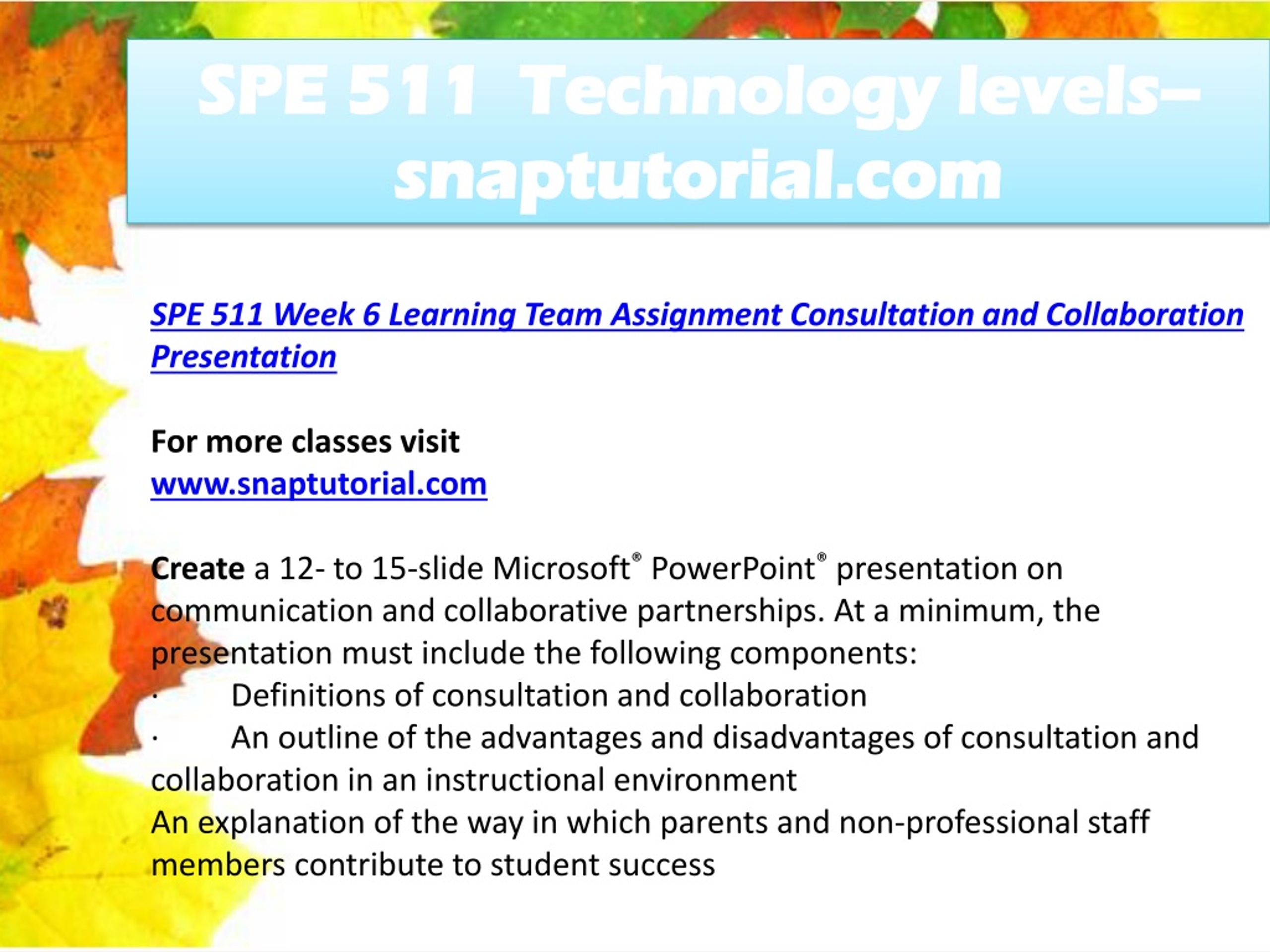 SPE 511 Technology levels– snaptutorial.com

SPE 511 Week 6 Learning Team Assignment Consultation and Collaboration Presentation

For more classes visit
www.snaptutorial.com

Create a 12- to 15-slide Microsoft® PowerPoint® presentation on communication and collaborative partnerships. At a minimum, the presentation must include the following components:
· Definitions of consultation and collaboration
· An outline of the advantages and disadvantages of consultation and collaboration in an instructional environment
An explanation of the way in which parents and non-professional staff members contribute to student success